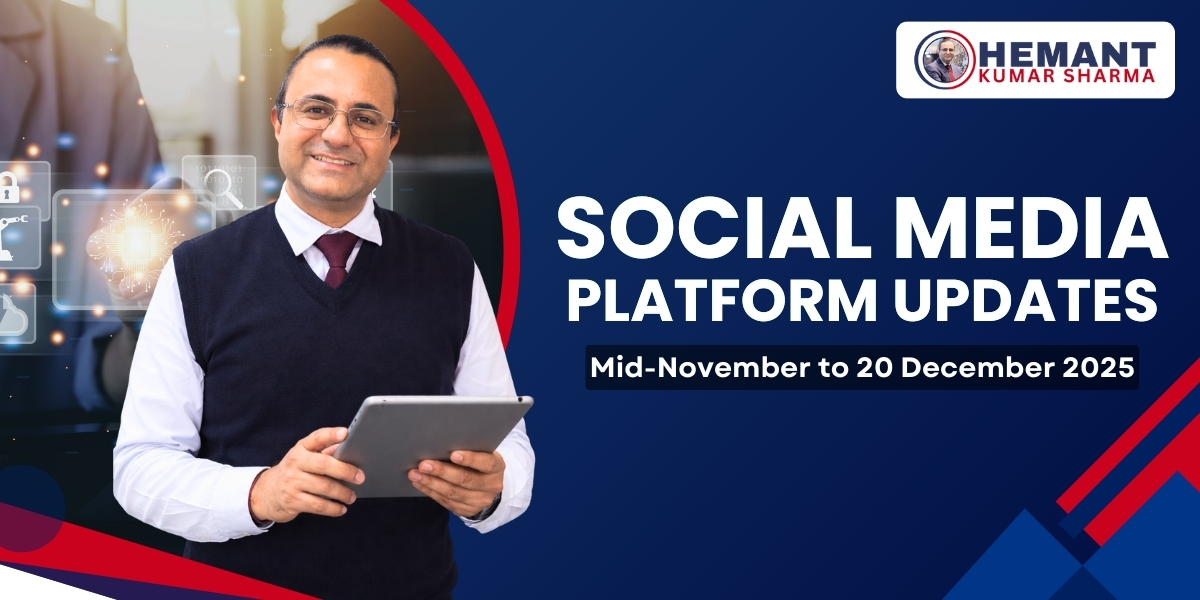 HEMANT
KUMAR SHARMA

SOCIAL MEDIA
PLATFORM UPDATES

Mid-November to 20 December 2025